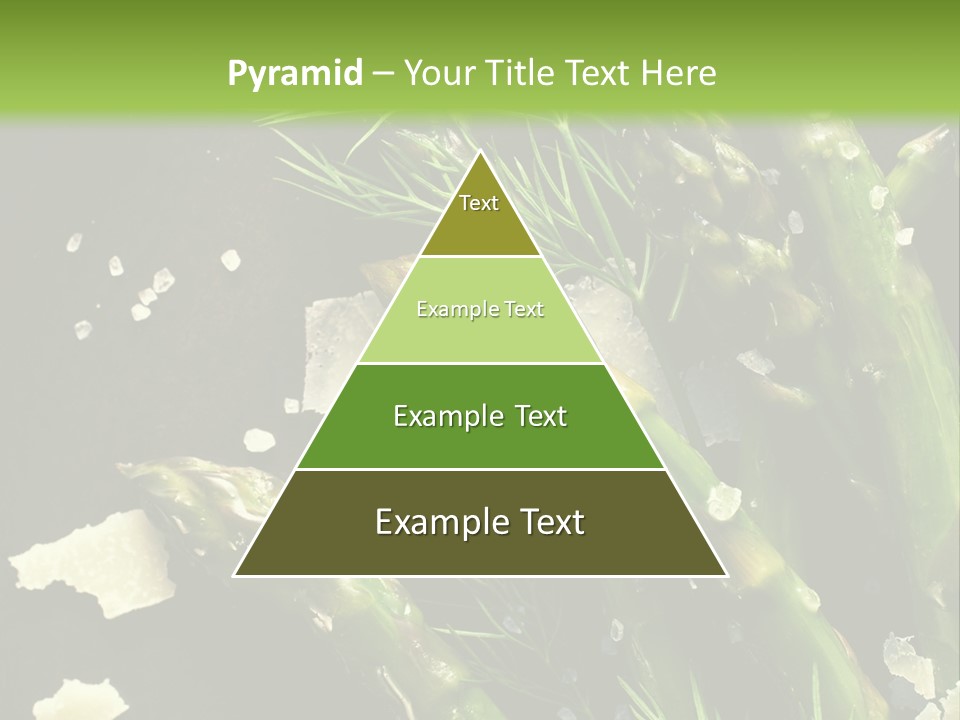 Pyramid – Your Title Text Here

Text

Example Text

Example Text

Example Text